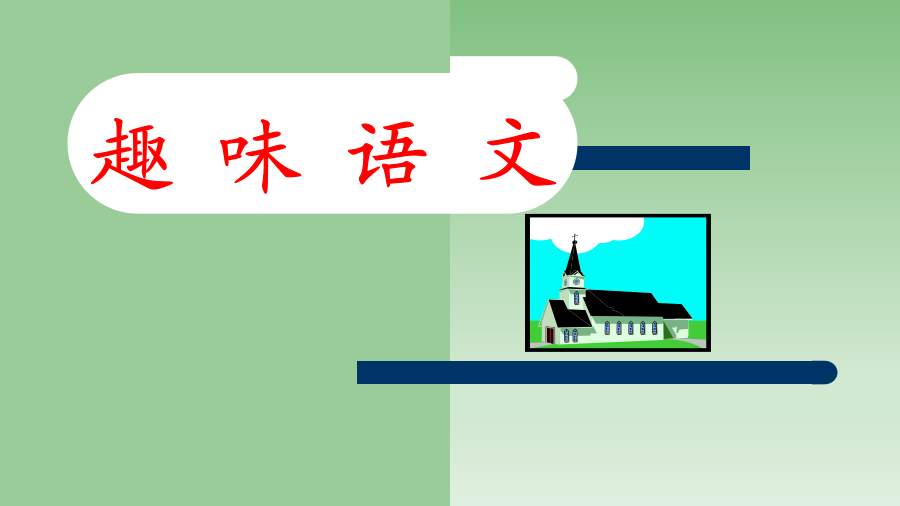 趣 味 语 文